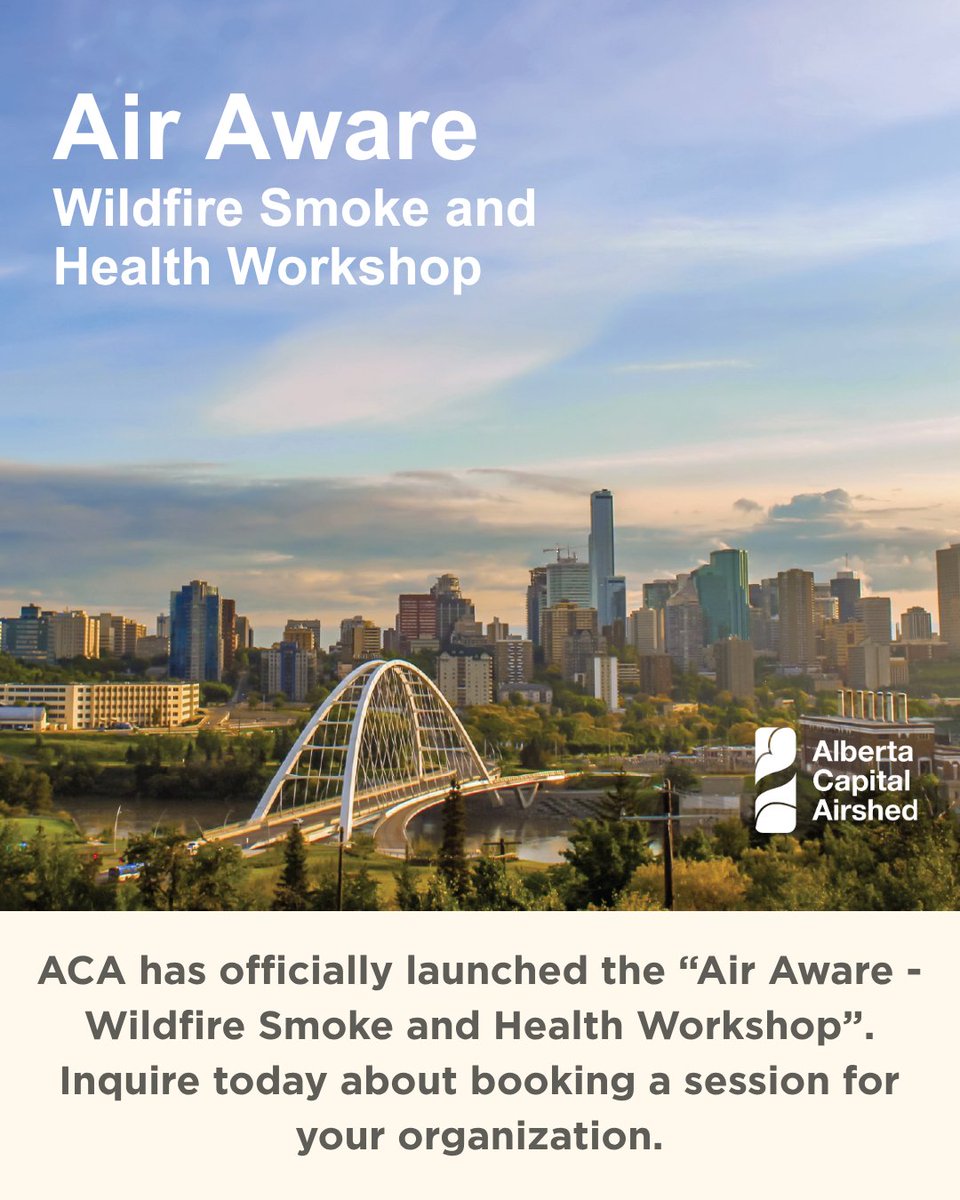 Air Aware
Wildfire Smoke and Health Workshop

Alberta Capital Airshed

ACA has officially launched the “Air Aware - Wildfire Smoke and Health Workshop”. Inquire today about booking a session for your organization.